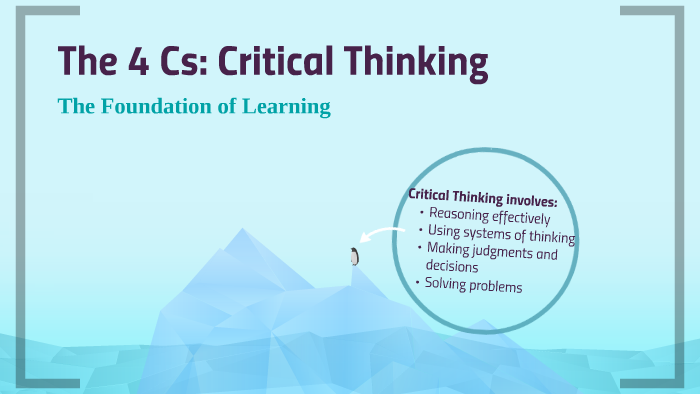 The 4 Cs: Critical Thinking

The Foundation of Learning

Critical Thinking involves:
• Reasoning effectively
• Using systems of thinking
• Making judgments and decisions
• Solving problems